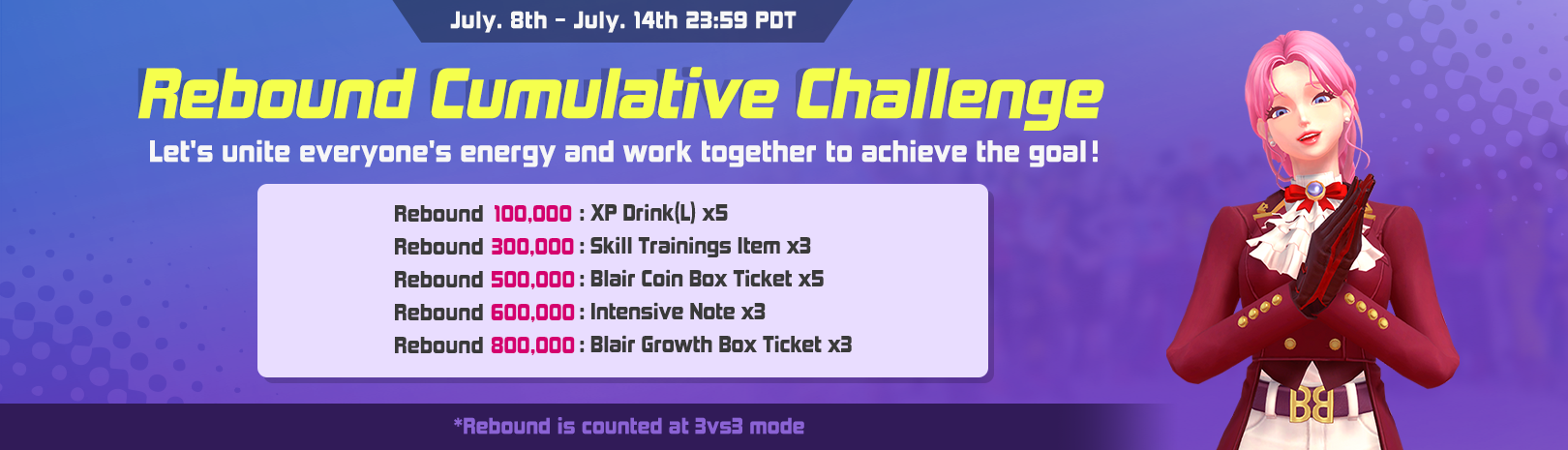 July. 8th - July. 14th 23:59 PDT

Rebound Cumulative Challenge

Let's unite everyone's energy and work together to achieve the goal!

Rebound 100,000 : XP Drink(L) x5
Rebound 300,000 : Skill Trainings Item x3
Rebound 500,000 : Blair Coin Box Ticket x5
Rebound 600,000 : Intensive Note x3
Rebound 800,000 : Blair Growth Box Ticket x3

*Rebound is counted at 3vs3 mode

BB